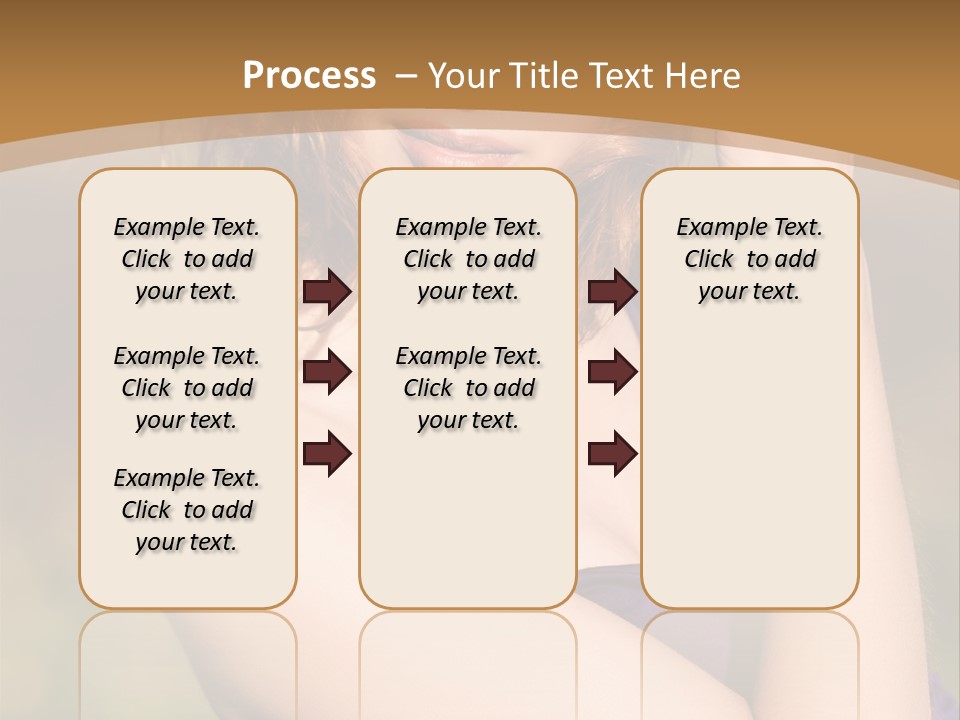 Process – Your Title Text Here

Example Text. Click to add your text.

Example Text. Click to add your text.

Example Text. Click to add your text.

Example Text. Click to add your text.

Example Text. Click to add your text.

Example Text. Click to add your text.